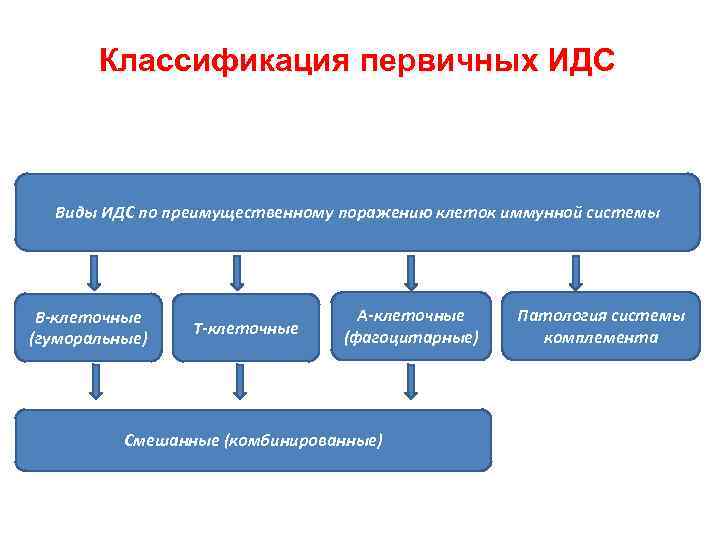 Классификация первичных ИДС

Виды ИДС по преимущественному поражению клеток иммунной системы

В-клеточные (гуморальные)

Т-клеточные

А-клеточные (фагоцитарные)

Патология системы комплемента

Смешанные (комбинированные)